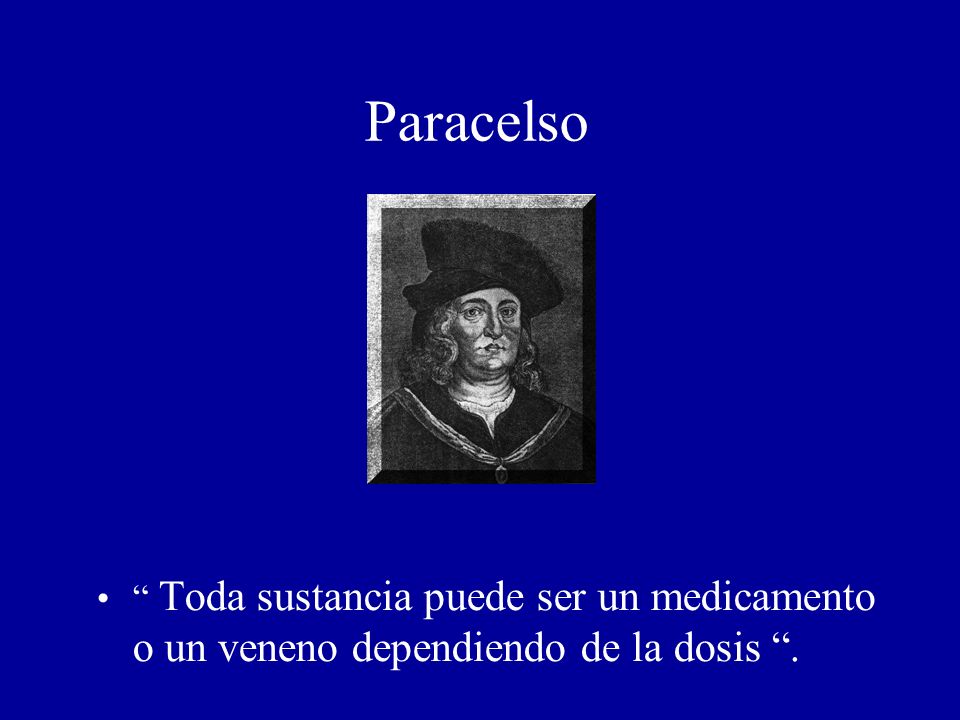 Paracelso

• “ Toda sustancia puede ser un medicamento o un veneno dependiendo de la dosis “.